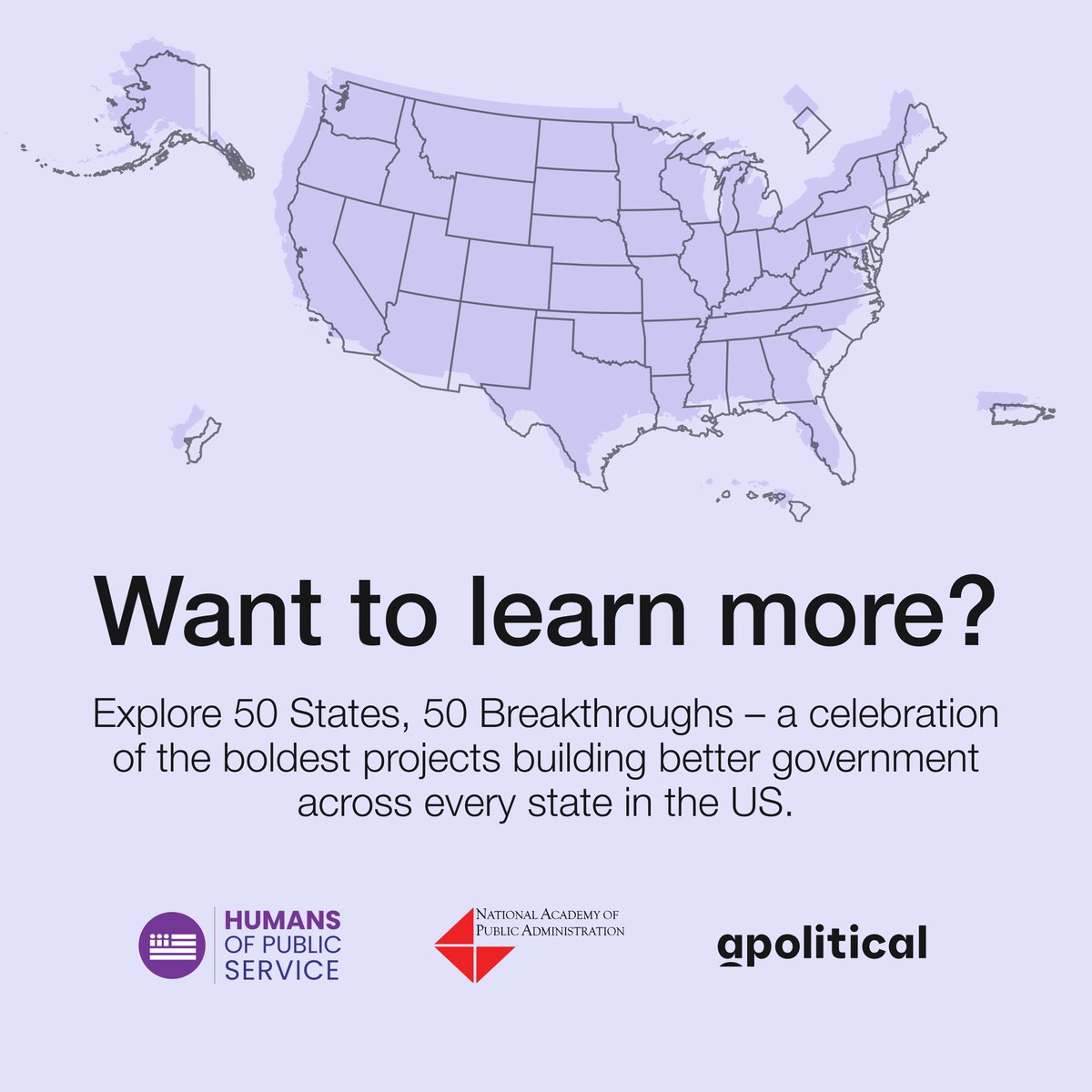 Want to learn more?

Explore 50 States, 50 Breakthroughs – a celebration of the boldest projects building better government across every state in the US.

HUMANS OF PUBLIC SERVICE

NATIONAL ACADEMY OF PUBLIC ADMINISTRATION

apolitical